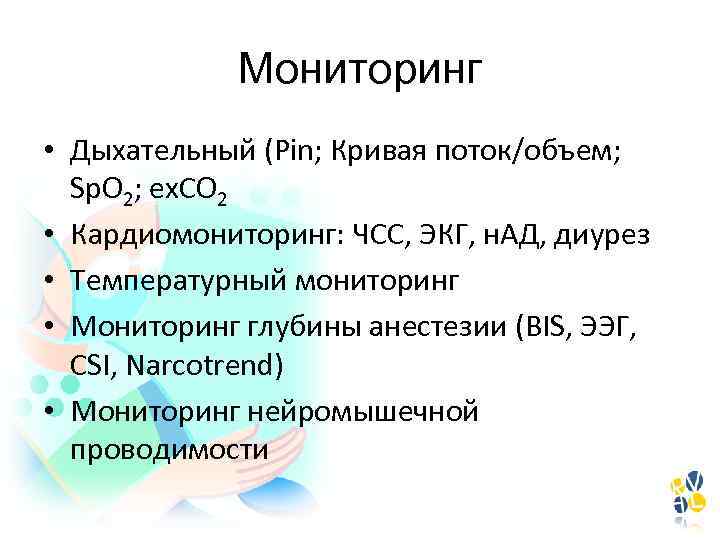 Мониторинг

• Дыхательный (Pin; Кривая поток/объем; $SpO_2$; $exCO_2$
• Кардиомониторинг: ЧСС, ЭКГ, нАД, диурез
• Температурный мониторинг
• Мониторинг глубины анестезии (BIS, ЭЭГ, CSI, Narcotrend)
• Мониторинг нейромышечной проводимости